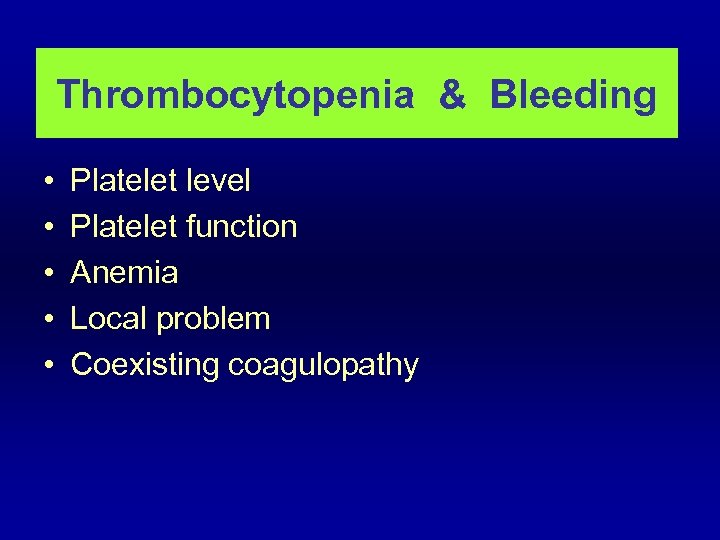 Thrombocytopenia & Bleeding

• Platelet level
• Platelet function
• Anemia
• Local problem
• Coexisting coagulopathy